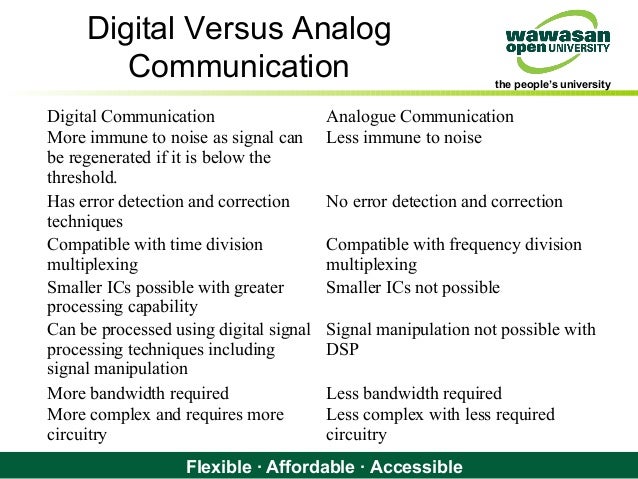 Digital Versus Analog Communication

wawasan open UNIVERSITY
the people's university

| Digital Communication | Analogue Communication |
|---|---|
| More immune to noise as signal can be regenerated if it is below the threshold. | Less immune to noise |
| Has error detection and correction techniques | No error detection and correction |
| Compatible with time division multiplexing | Compatible with frequency division multiplexing |
| Smaller ICs possible with greater processing capability | Smaller ICs not possible |
| Can be processed using digital signal processing techniques including signal manipulation | Signal manipulation not possible with DSP |
| More bandwidth required | Less bandwidth required |
| More complex and requires more circuitry | Less complex with less required circuitry |

Flexible · Affordable · Accessible